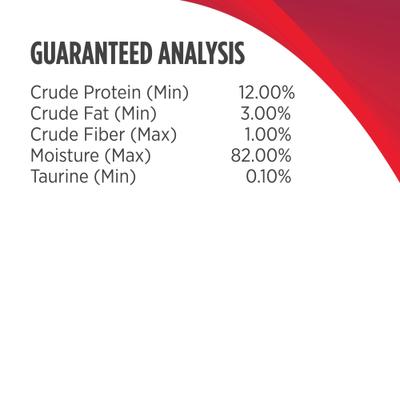 GUARANTEED ANALYSIS

| | |
|---|---|
| Crude Protein (Min) | 12.00% |
| Crude Fat (Min) | 3.00% |
| Crude Fiber (Max) | 1.00% |
| Moisture (Max) | 82.00% |
| Taurine (Min) | 0.10% |